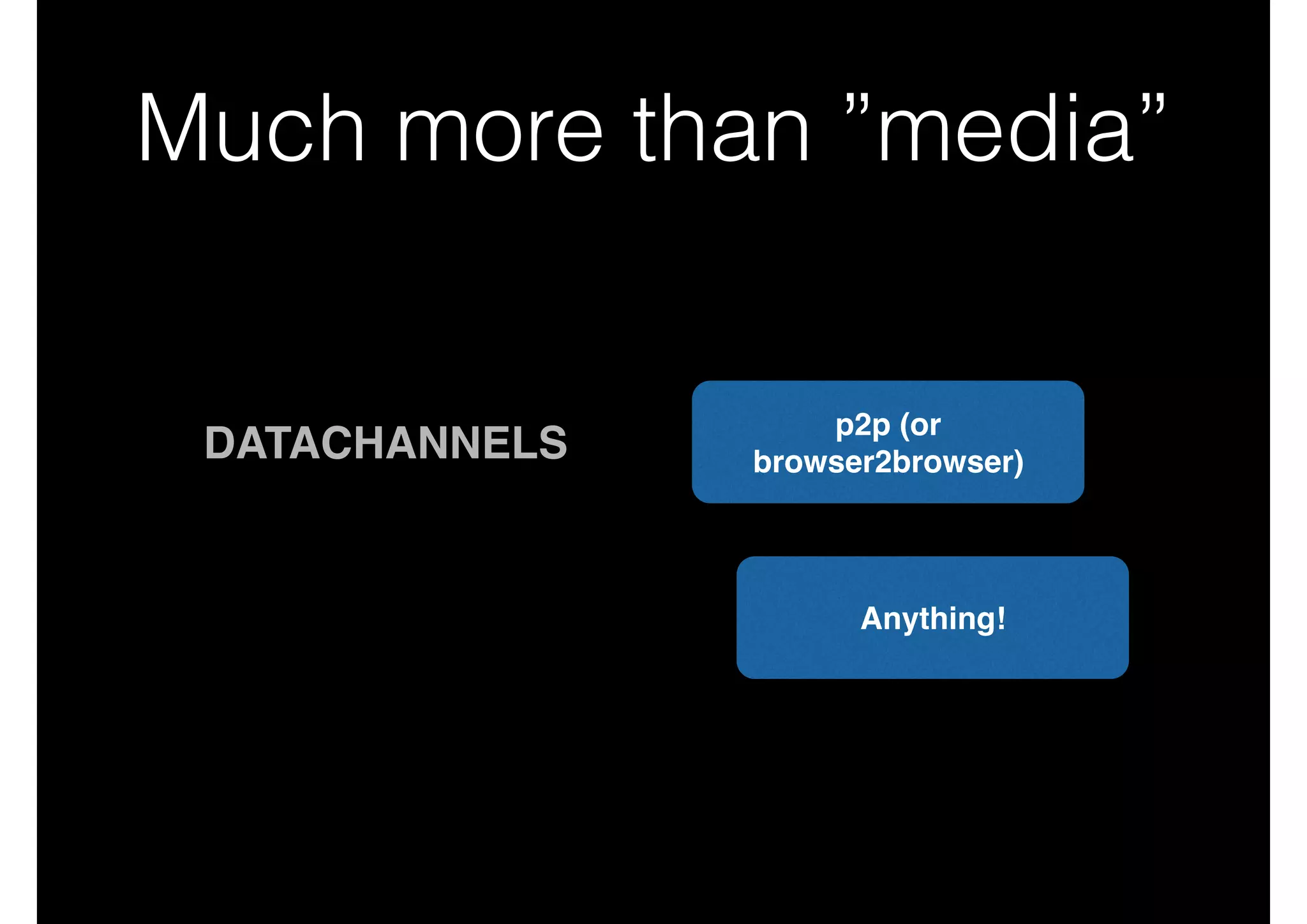 Much more than ”media”

DATACHANNELS

p2p (or browser2browser)

Anything!